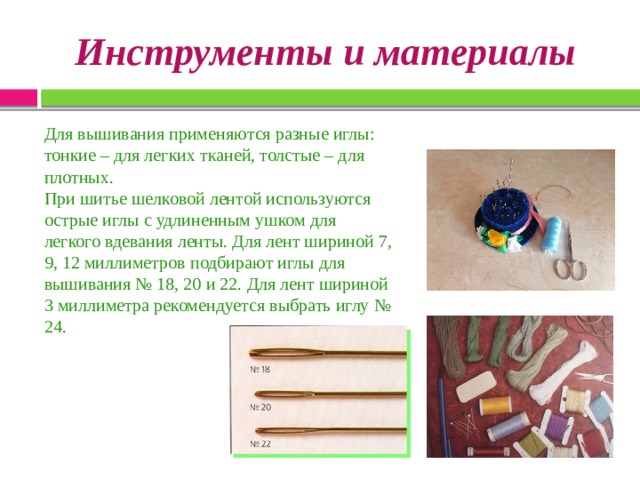 Инструменты и материалы

Для вышивания применяются разные иглы: тонкие – для легких тканей, толстые – для плотных.
При шитье шелковой лентой используются острые иглы с удлиненным ушком для легкого вдевания ленты. Для лент шириной 7, 9, 12 миллиметров подбирают иглы для вышивания № 18, 20 и 22. Для лент шириной 3 миллиметра рекомендуется выбрать иглу № 24.

№ 18
№ 20
№ 22